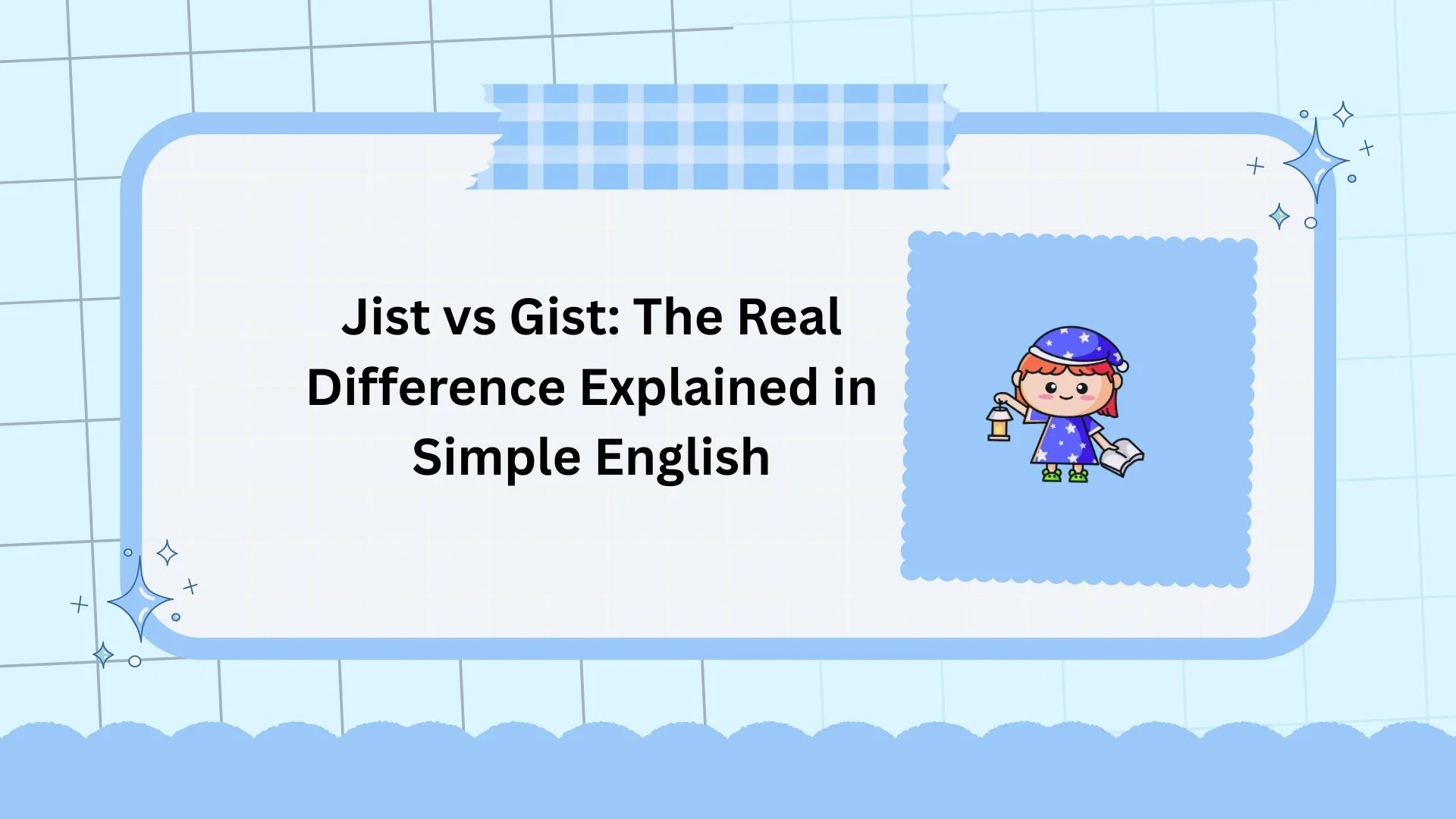 Jist vs Gist: The Real Difference Explained in Simple English